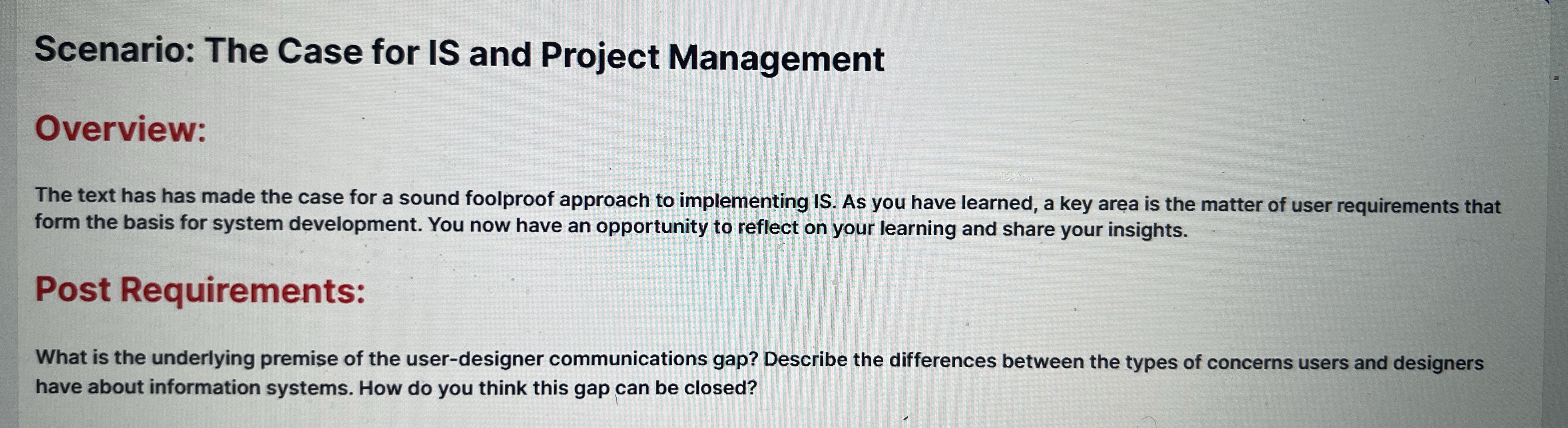 Scenario: The Case for IS and Project Management

Overview:

The text has has made the case for a sound foolproof approach to implementing IS. As you have learned, a key area is the matter of user requirements that form the basis for system development. You now have an opportunity to reflect on your learning and share your insights.

Post Requirements:

What is the underlying premise of the user-designer communications gap? Describe the differences between the types of concerns users and designers have about information systems. How do you think this gap can be closed?